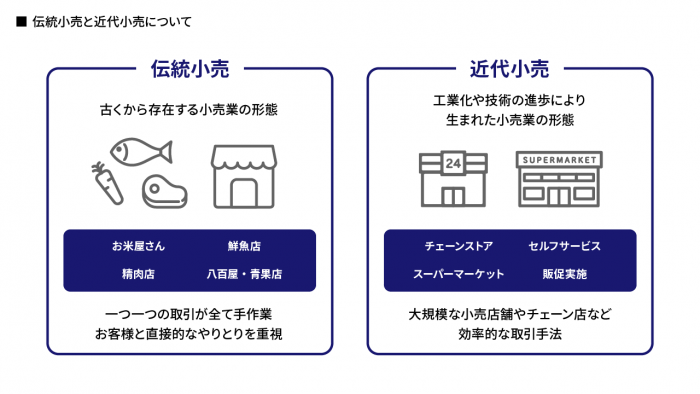 ■ 伝統小売と近代小売について

伝統小売

古くから存在する小売業の形態

お米屋さん
鮮魚店
精肉店
八百屋・青果店

一つ一つの取引が全て手作業
お客様と直接的なやりとりを重視

近代小売

工業化や技術の進歩により
生まれた小売業の形態

24

SUPERMARKET

チェーンストア
セルフサービス
スーパーマーケット
販促実施

大規模な小売店舗やチェーン店など
効率的な取引手法